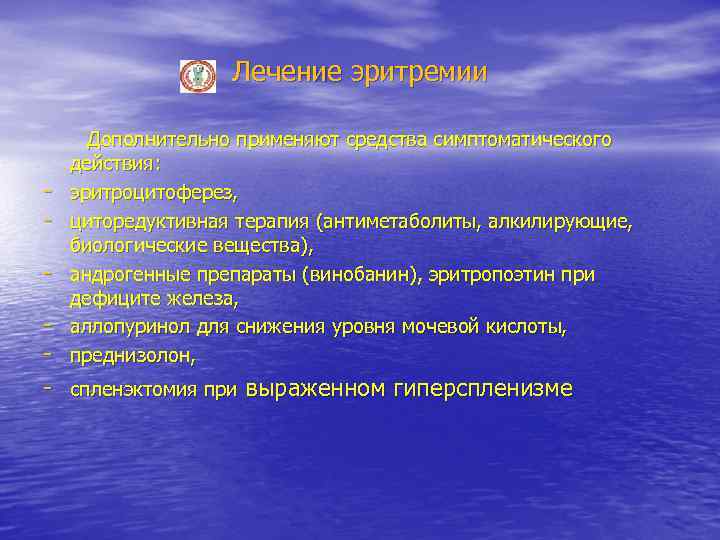 Лечение эритремии

Дополнительно применяют средства симптоматического действия:

- эритроцитоферез,
- циторедуктивная терапия (антиметаболиты, алкилирующие, биологические вещества),
- андрогенные препараты (винобанин), эритропоэтин при дефиците железа,
- аллопуринол для снижения уровня мочевой кислоты,
- преднизолон,
- спленэктомия при выраженном гиперспленизме